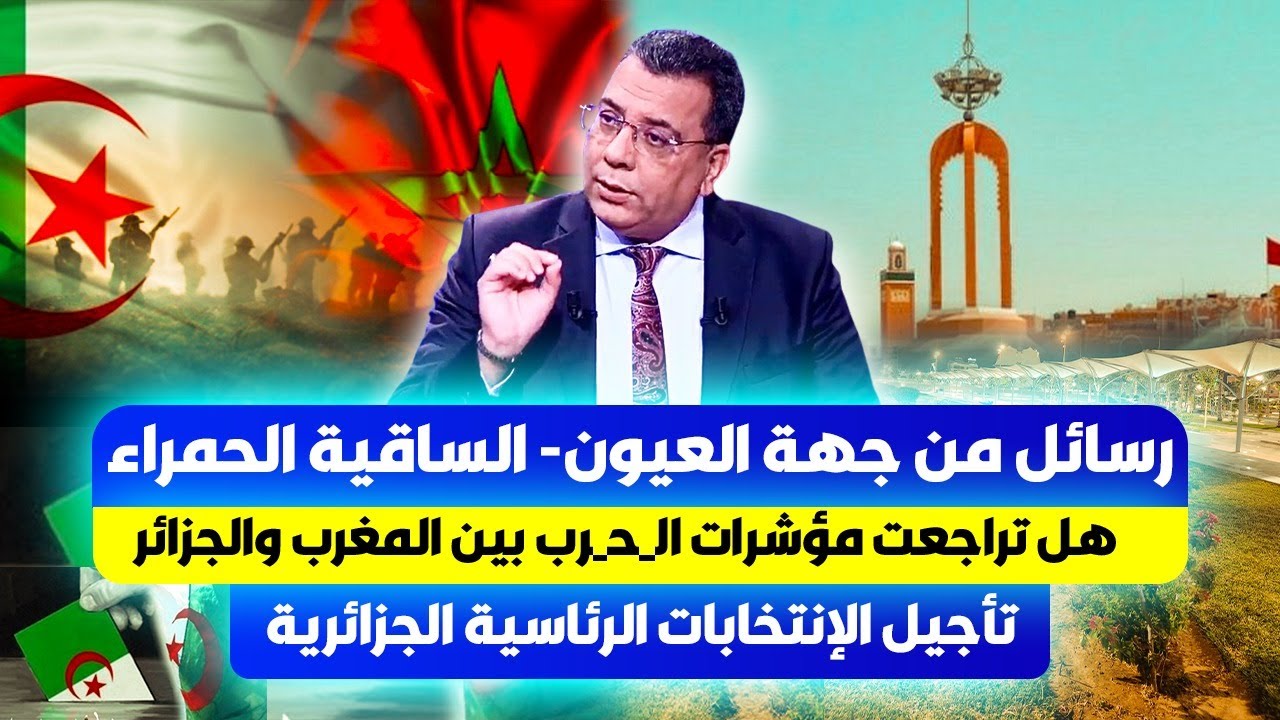 رسائل من جهة العيون- الساقية الحمراء

هل تراجعت مؤشرات الـحـرب بين المغرب والجزائر

تأجيل الإنتخابات الرئاسية الجزائرية